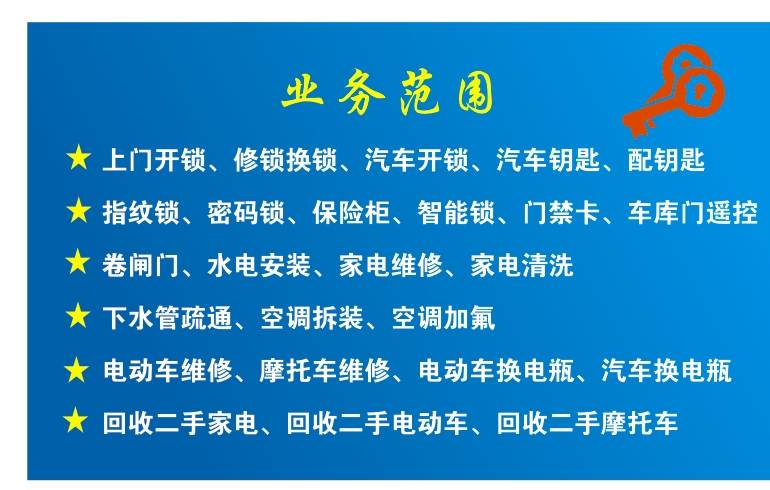 业务范围

★ 上门开锁、修锁换锁、汽车开锁、汽车钥匙、配钥匙

★ 指纹锁、密码锁、保险柜、智能锁、门禁卡、车库门遥控

★ 卷闸门、水电安装、家电维修、家电清洗

★ 下水管疏通、空调拆装、空调加氟

★ 电动车维修、摩托车维修、电动车换电瓶、汽车换电瓶

★ 回收二手家电、回收二手电动车、回收二手摩托车